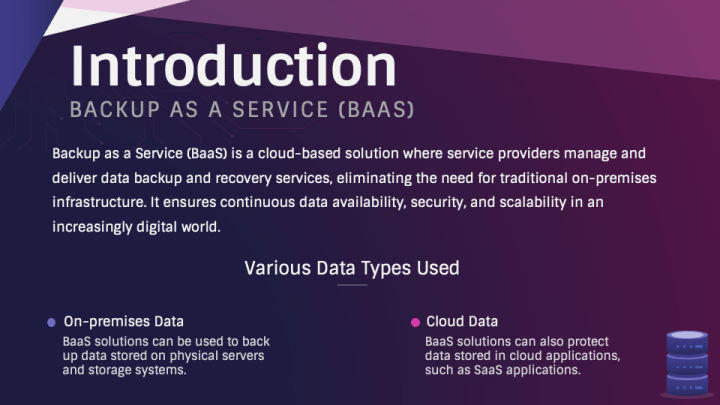 Introduction

BACKUP AS A SERVICE (BAAS)

Backup as a Service (BaaS) is a cloud-based solution where service providers manage and deliver data backup and recovery services, eliminating the need for traditional on-premises infrastructure. It ensures continuous data availability, security, and scalability in an increasingly digital world.

Various Data Types Used

On-premises Data
BaaS solutions can be used to back up data stored on physical servers and storage systems.

Cloud Data
BaaS solutions can also protect data stored in cloud applications, such as SaaS applications.